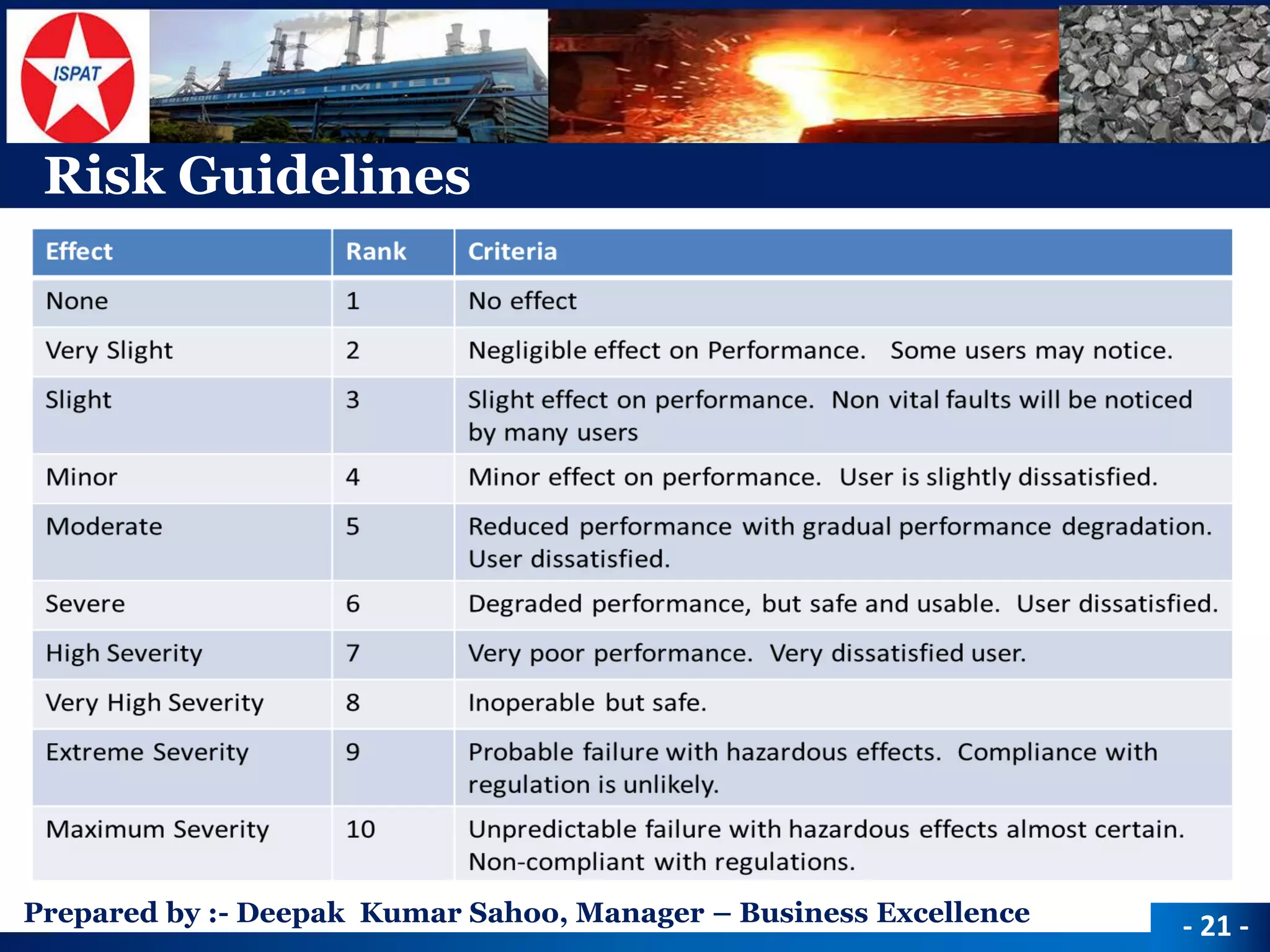 ISPAT

BALASORE ALLOYS LIMITED

Risk Guidelines

| Effect | Rank | Criteria |
|---|---|---|
| None | 1 | No effect |
| Very Slight | 2 | Negligible effect on Performance. Some users may notice. |
| Slight | 3 | Slight effect on performance. Non vital faults will be noticed by many users |
| Minor | 4 | Minor effect on performance. User is slightly dissatisfied. |
| Moderate | 5 | Reduced performance with gradual performance degradation. User dissatisfied. |
| Severe | 6 | Degraded performance, but safe and usable. User dissatisfied. |
| High Severity | 7 | Very poor performance. Very dissatisfied user. |
| Very High Severity | 8 | Inoperable but safe. |
| Extreme Severity | 9 | Probable failure with hazardous effects. Compliance with regulation is unlikely. |
| Maximum Severity | 10 | Unpredictable failure with hazardous effects almost certain. Non-compliant with regulations. |

Prepared by :- Deepak Kumar Sahoo, Manager – Business Excellence

- 21 -